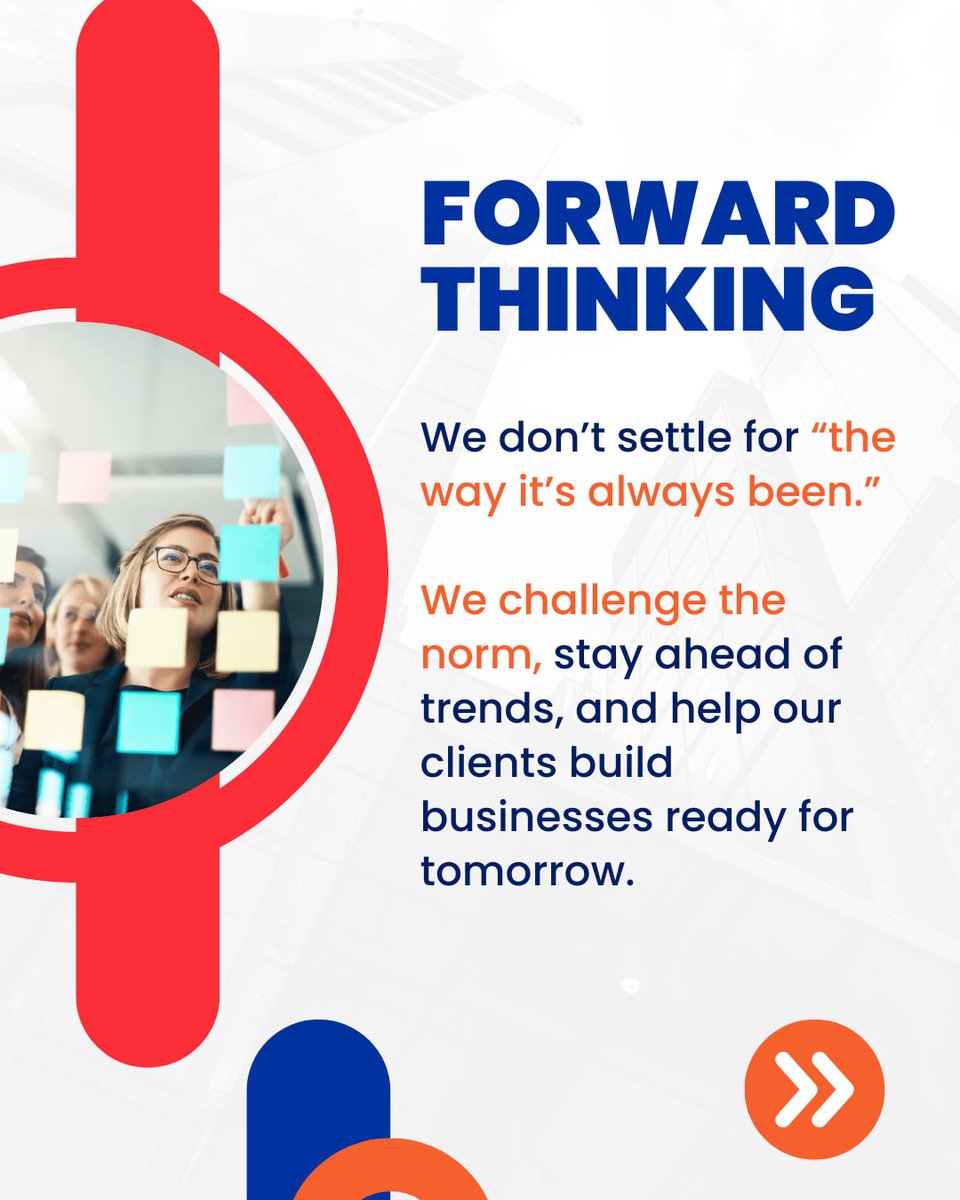 FORWARD THINKING

We don’t settle for “the way it’s always been.”

We challenge the norm, stay ahead of trends, and help our clients build businesses ready for tomorrow.